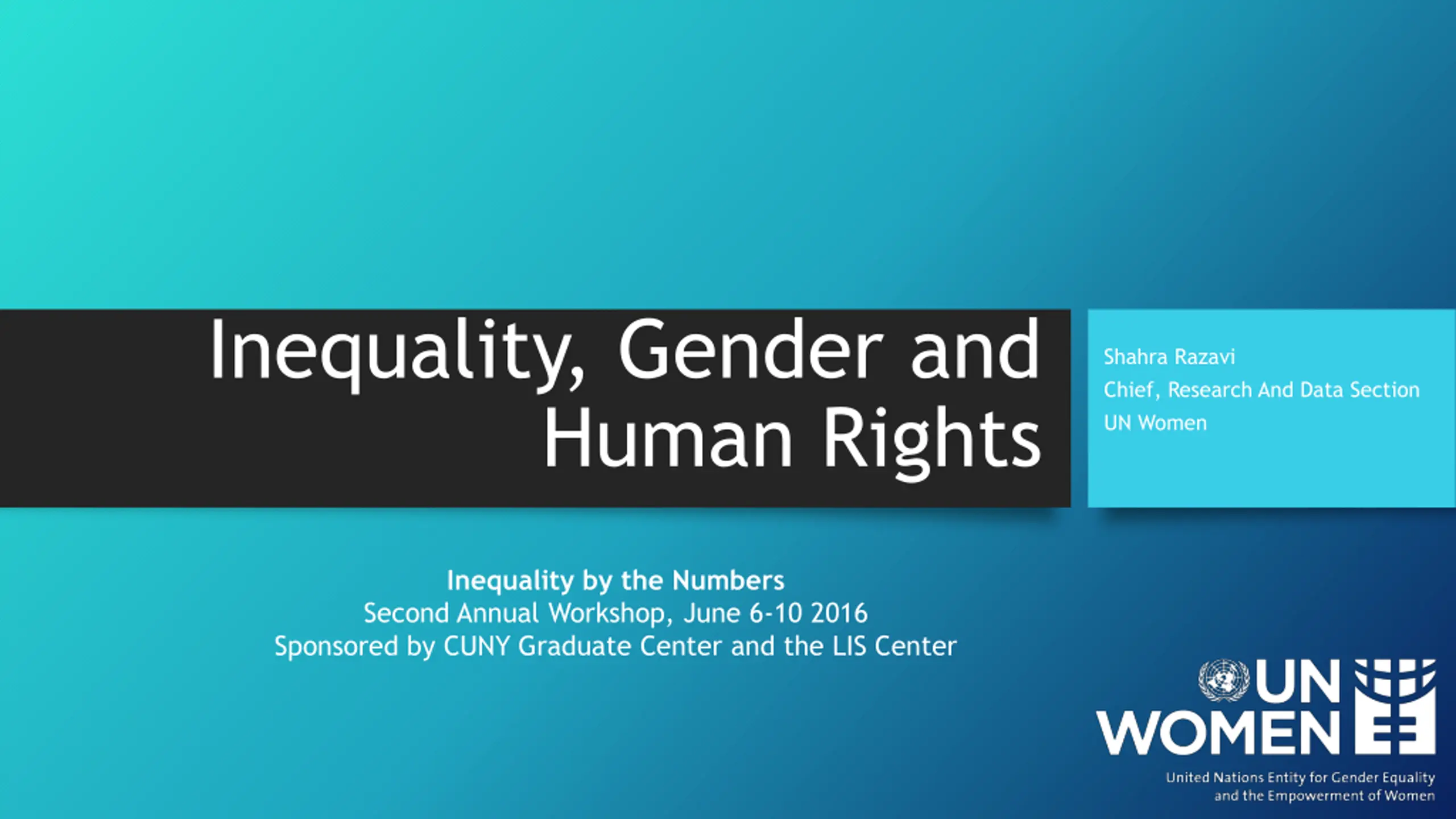 Inequality, Gender and Human Rights

Shahra Razavi
Chief, Research And Data Section
UN Women

Inequality by the Numbers
Second Annual Workshop, June 6-10 2016
Sponsored by CUNY Graduate Center and the LIS Center

UN WOMEN
United Nations Entity for Gender Equality and the Empowerment of Women